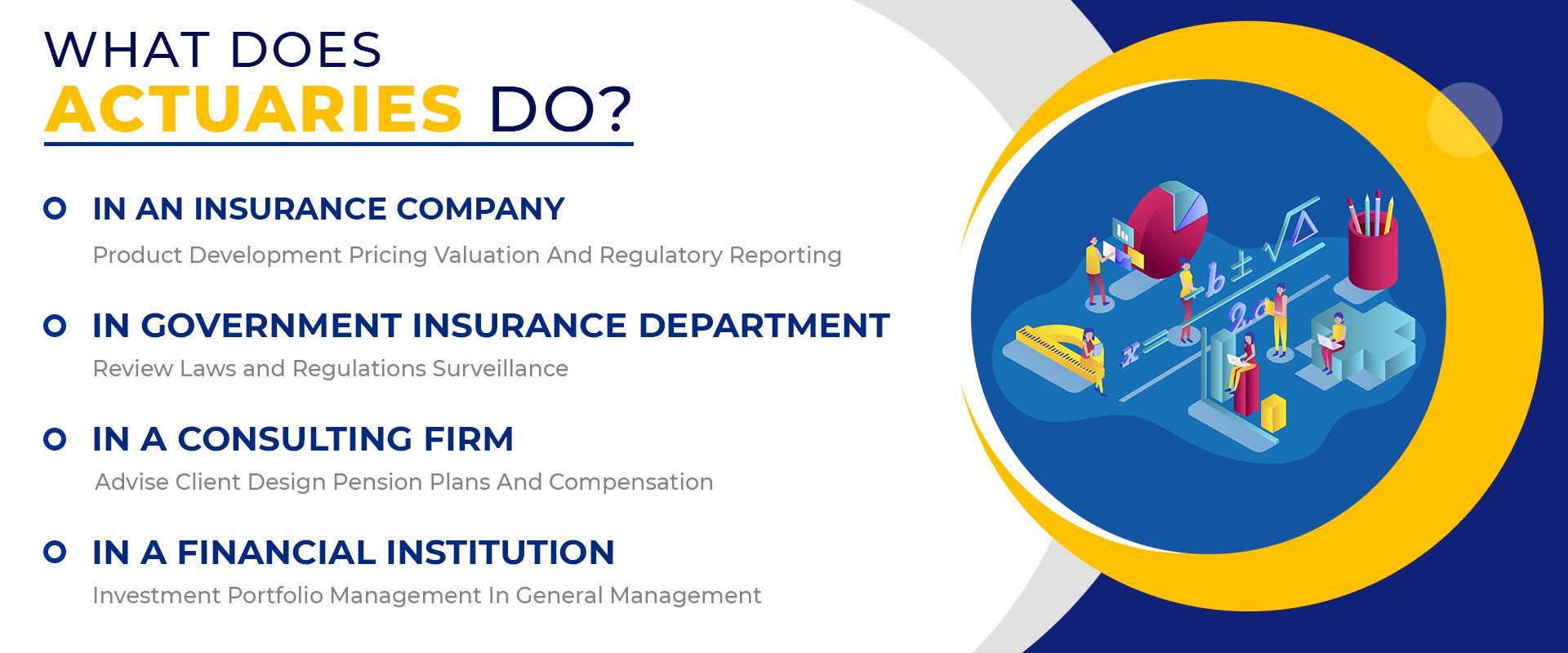 WHAT DOES
ACTUARIES DO?

IN AN INSURANCE COMPANY
Product Development Pricing Valuation And Regulatory Reporting

IN GOVERNMENT INSURANCE DEPARTMENT
Review Laws and Regulations Surveillance

IN A CONSULTING FIRM
Advise Client Design Pension Plans And Compensation

IN A FINANCIAL INSTITUTION
Investment Portfolio Management In General Management

$x = -b \pm \sqrt{\Delta}$
$2a$